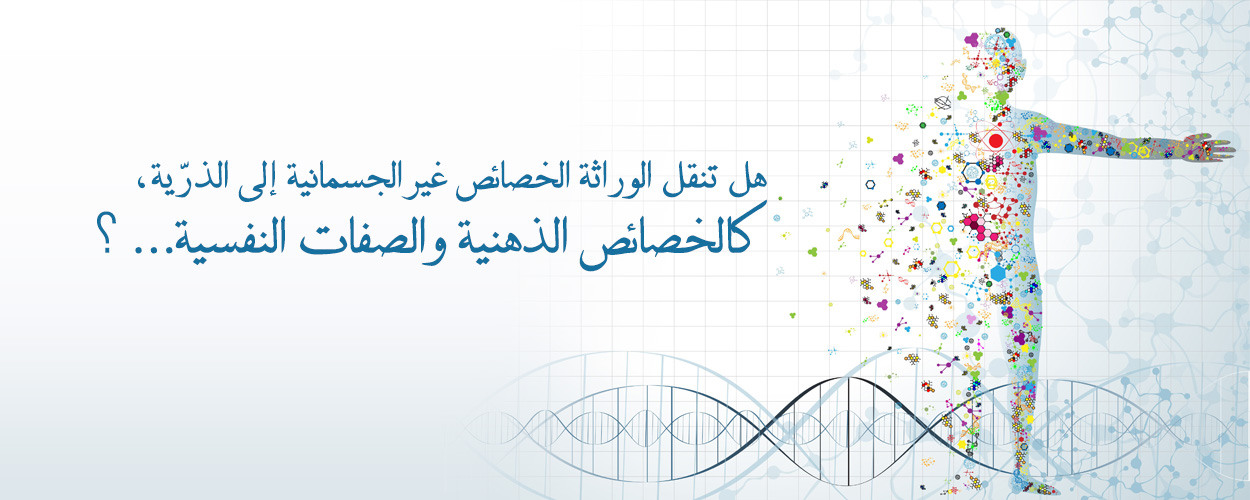 هل تنقل الوراثة الخصائص غير الجسمانية إلى الذرّية،
كالخصائص الذهنية والصفات النفسية... ؟